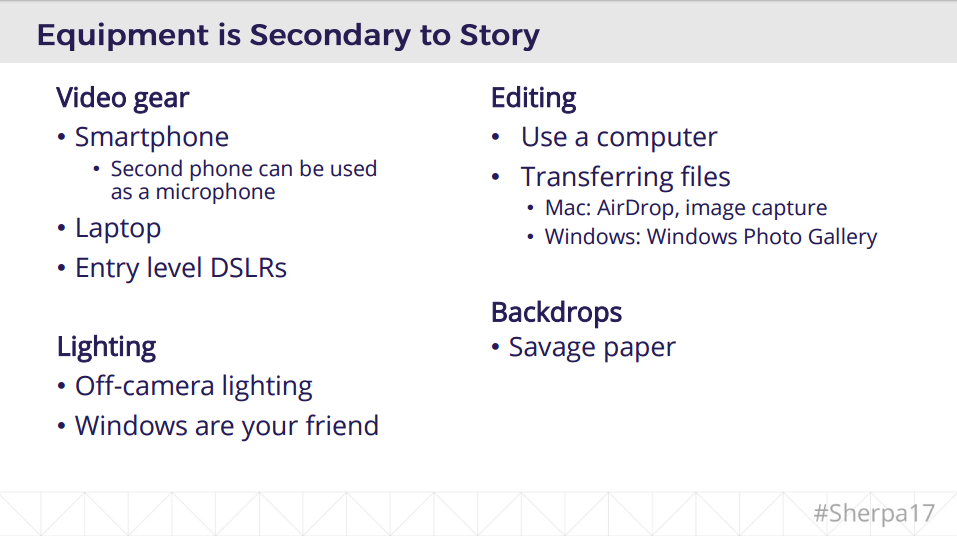 Equipment is Secondary to Story

Video gear
• Smartphone
• Second phone can be used as a microphone
• Laptop
• Entry level DSLRs

Lighting
• Off-camera lighting
• Windows are your friend

Editing
• Use a computer
• Transferring files
• Mac: AirDrop, image capture
• Windows: Windows Photo Gallery

Backdrops
• Savage paper

#Sherpa17